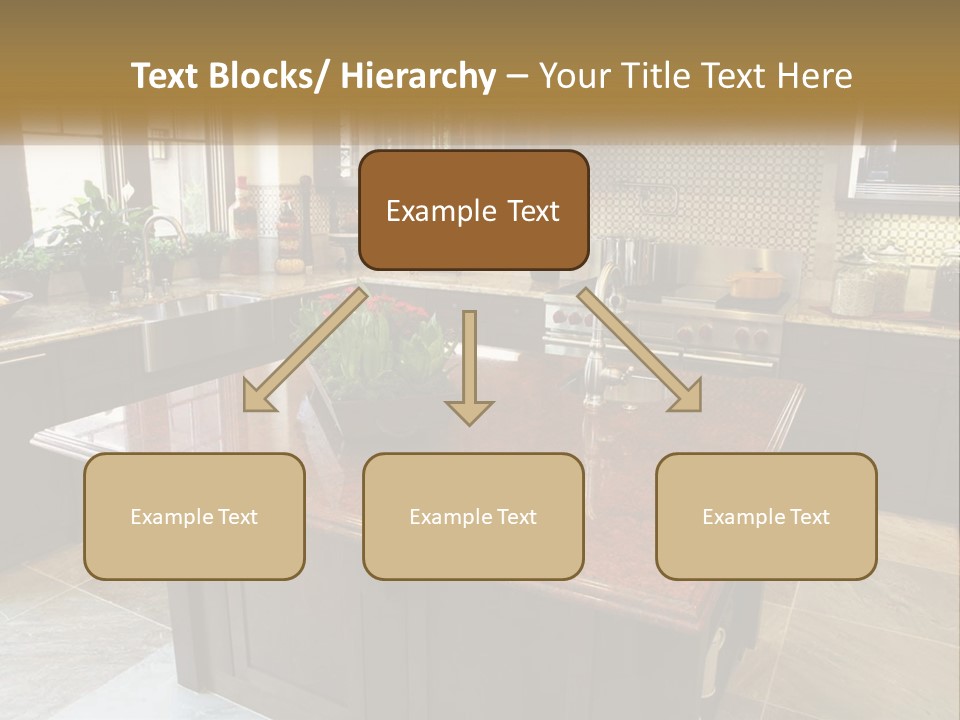 Text Blocks/ Hierarchy – Your Title Text Here

Example Text

Example Text

Example Text

Example Text